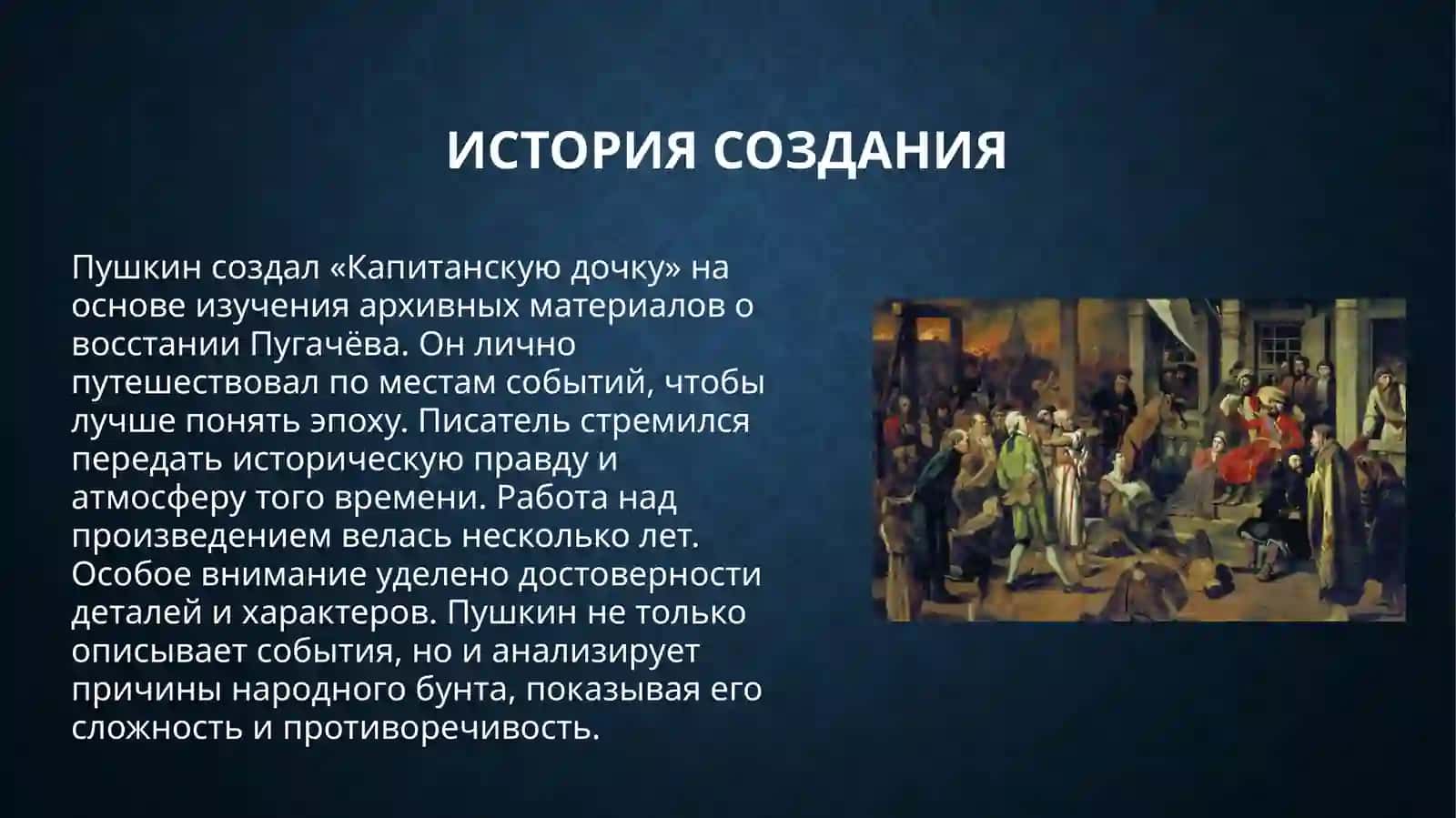 ИСТОРИЯ СОЗДАНИЯ

Пушкин создал «Капитанскую дочку» на основе изучения архивных материалов о восстании Пугачёва. Он лично путешествовал по местам событий, чтобы лучше понять эпоху. Писатель стремился передать историческую правду и атмосферу того времени. Работа над произведением велась несколько лет. Особое внимание уделено достоверности деталей и характеров. Пушкин не только описывает события, но и анализирует причины народного бунта, показывая его сложность и противоречивость.